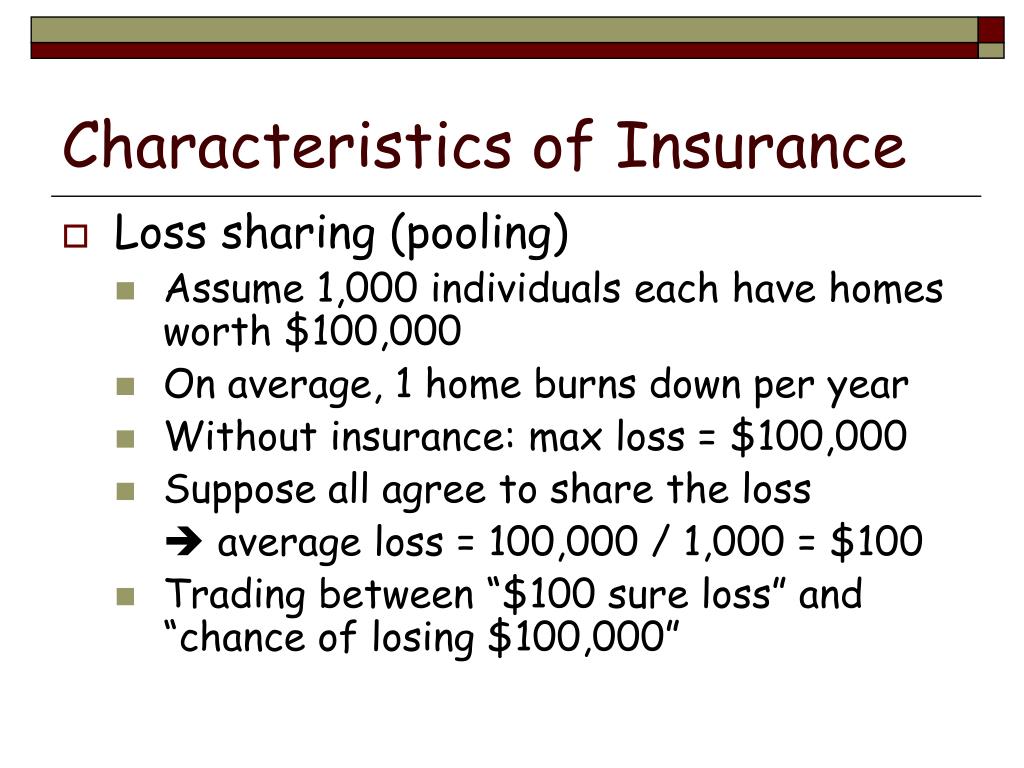 Characteristics of Insurance

Loss sharing (pooling)

Assume 1,000 individuals each have homes worth \$100,000

On average, 1 home burns down per year

Without insurance: max loss = \$100,000

Suppose all agree to share the loss

➔ average loss = 100,000 / 1,000 = \$100

Trading between “\$100 sure loss” and “chance of losing \$100,000”